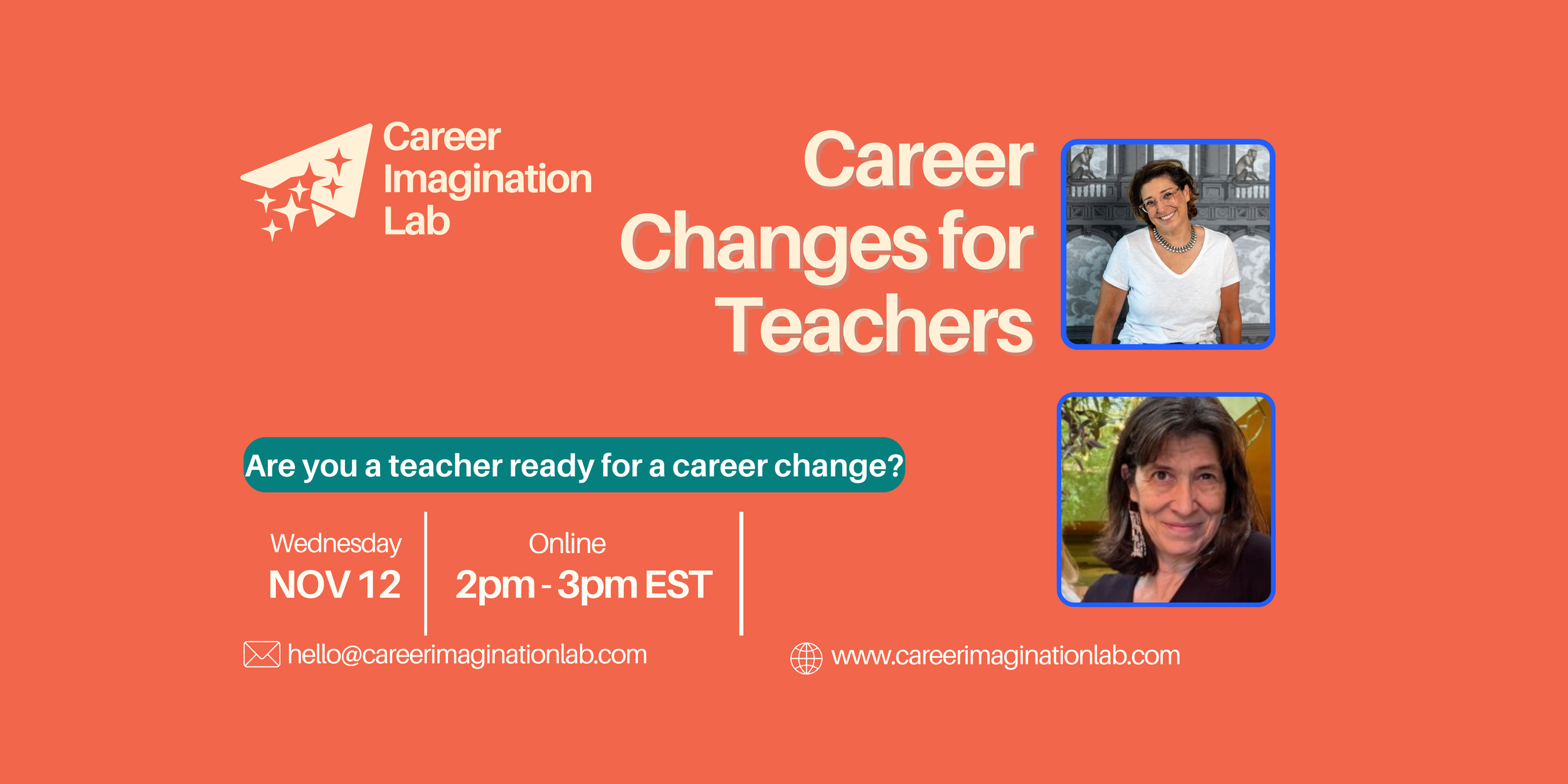 Career Imagination Lab

Career Changes for Teachers

Are you a teacher ready for a career change?

Wednesday
NOV 12

Online
2pm - 3pm EST

hello@careerimaginationlab.com

www.careerimaginationlab.com